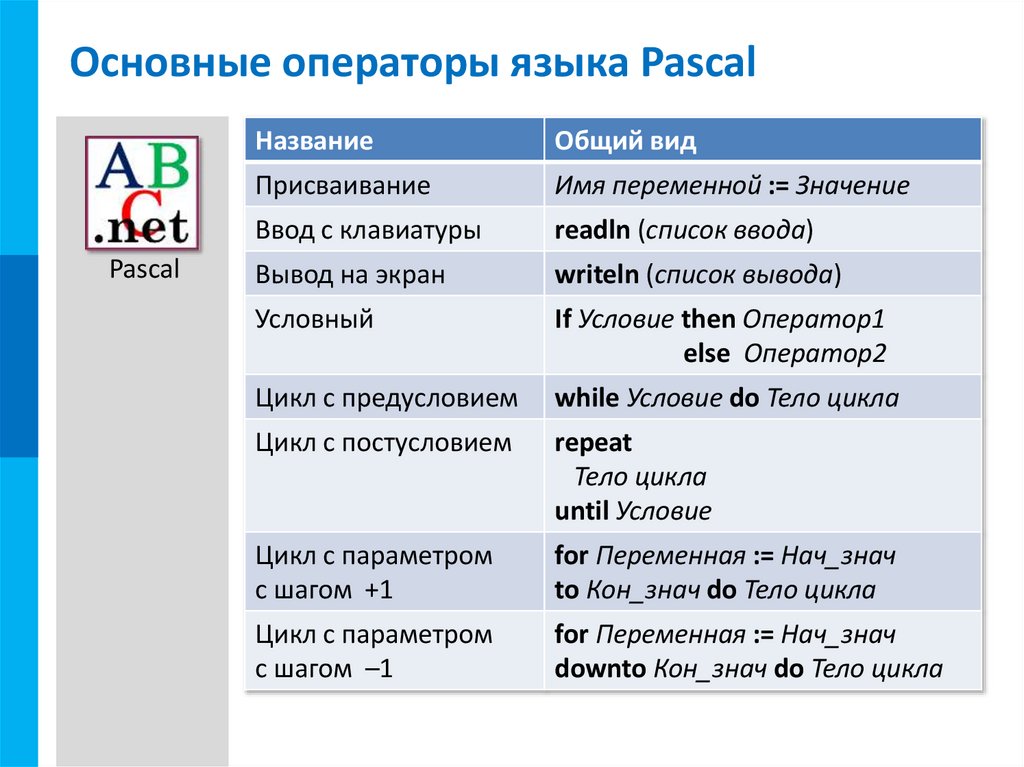 Основные операторы языка Pascal

ABC
.net
Pascal

| Название | Общий вид |
|---|---|
| Присваивание | Имя переменной := Значение |
| Ввод с клавиатуры | readln (список ввода) |
| Вывод на экран | writeln (список вывода) |
| Условный | If Условие then Оператор1 else Оператор2 |
| Цикл с предусловием | while Условие do Тело цикла |
| Цикл с постусловием | repeat Тело цикла until Условие |
| Цикл с параметром с шагом +1 | for Переменная := Нач_знач to Кон_знач do Тело цикла |
| Цикл с параметром с шагом –1 | for Переменная := Нач_знач downto Кон_знач do Тело цикла |